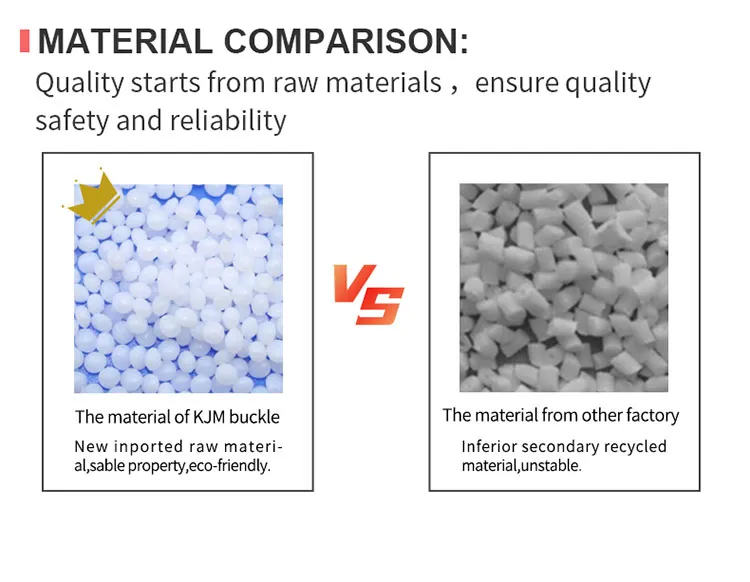 MATERIAL COMPARISON:
Quality starts from raw materials，ensure quality safety and reliability

The material of KJM buckle
New inported raw material,sable property,eco-friendly.

VS

The material from other factory
Inferior secondary recycled material,unstable.